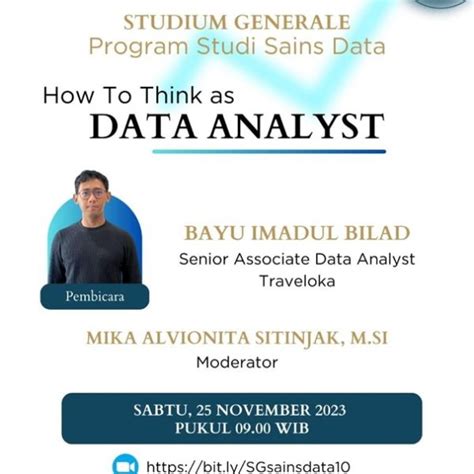 STUDIUM GENERALE
Program Studi Sains Data

How To Think as
DATA ANALYST

Pembicara

BAYU IMADUL BILAD
Senior Associate Data Analyst
Traveloka

MIKA ALVIONITA SITINJAK, M.SI
Moderator

SABTU, 25 NOVEMBER 2023
PUKUL 09.00 WIB

https://bit.ly/SGsainsdata10